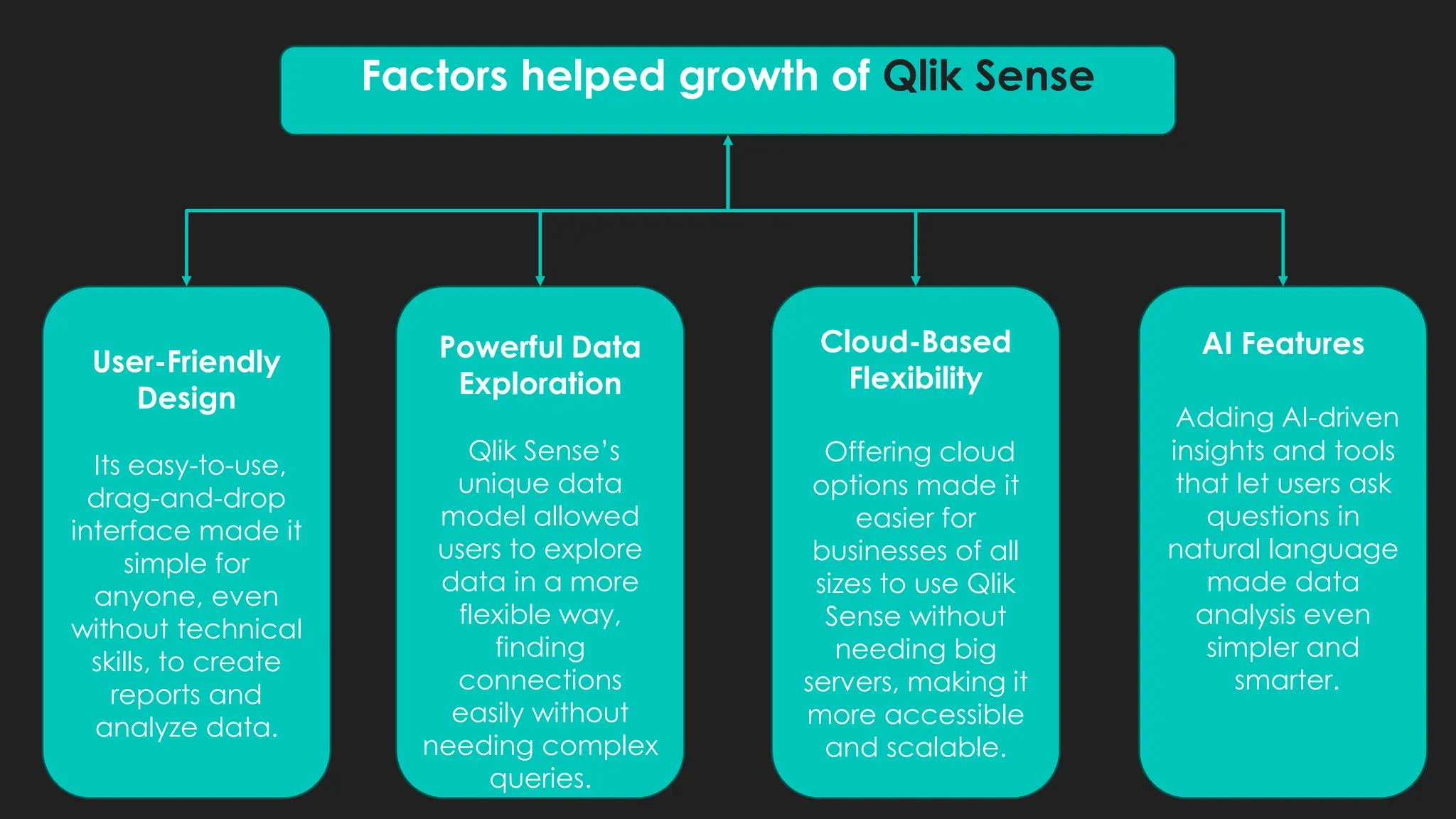 Factors helped growth of Qlik Sense

User-Friendly Design

Its easy-to-use, drag-and-drop interface made it simple for anyone, even without technical skills, to create reports and analyze data.

Powerful Data Exploration

Qlik Sense's unique data model allowed users to explore data in a more flexible way, finding connections easily without needing complex queries.

Cloud-Based Flexibility

Offering cloud options made it easier for businesses of all sizes to use Qlik Sense without needing big servers, making it more accessible and scalable.

AI Features

Adding AI-driven insights and tools that let users ask questions in natural language made data analysis even simpler and smarter.